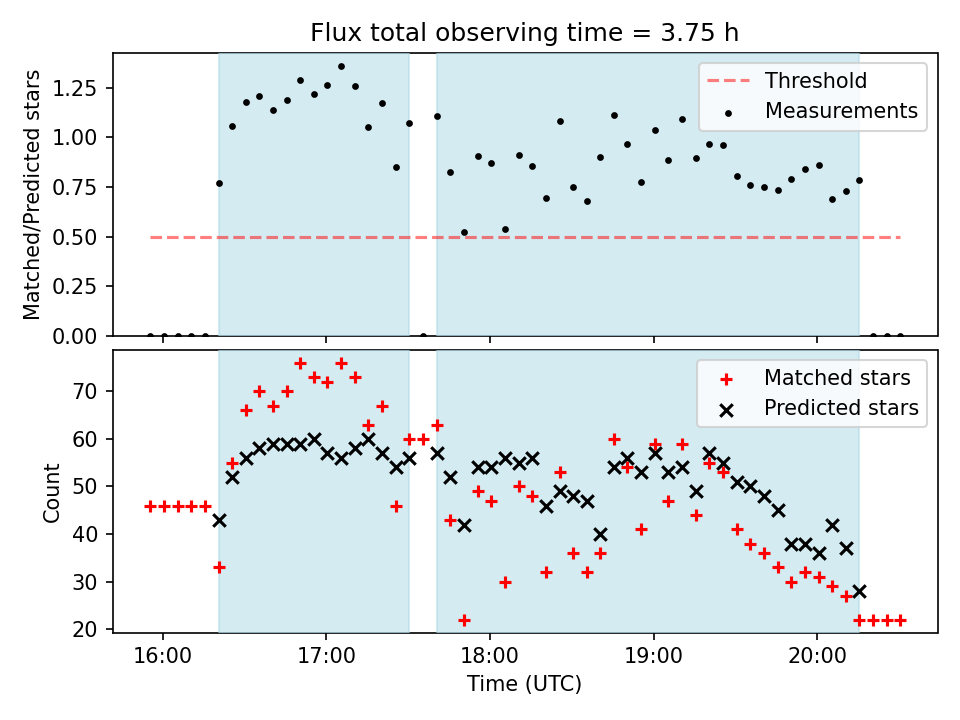 Flux total observing time = 3.75 h

Matched/Predicted stars

1.25
1.00
0.75
0.50
0.25
0.00

Threshold
Measurements

Count

70
60
50
40
30
20

Matched stars
Predicted stars

16:00
17:00
18:00
19:00
20:00

Time (UTC)